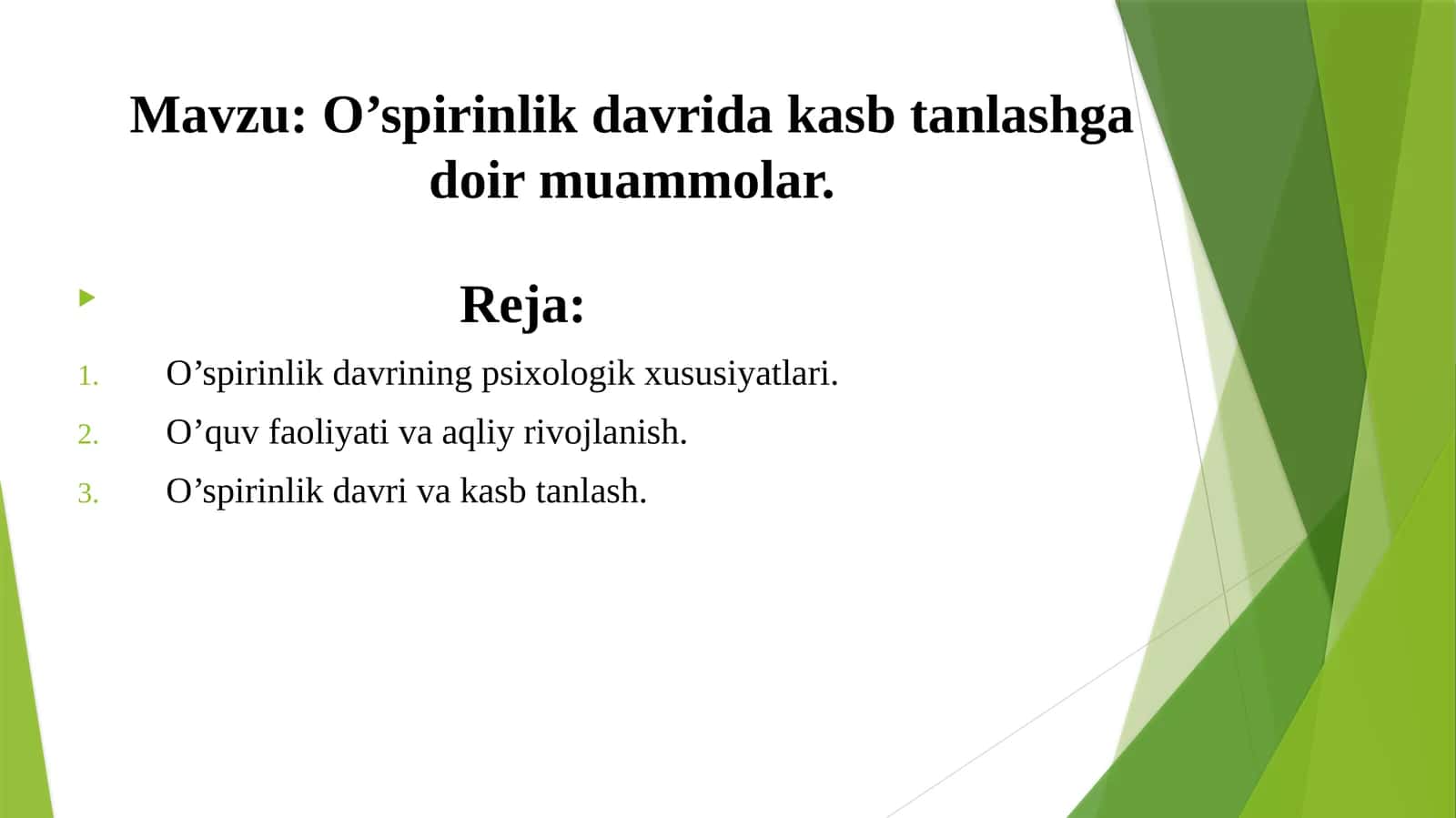 Mavzu: O’spirinlik davrida kasb tanlashga doir muammolar.

Reja:

1. O’spirinlik davrining psixologik xususiyatlari.
2. O’quv faoliyati va aqliy rivojlanish.
3. O’spirinlik davri va kasb tanlash.